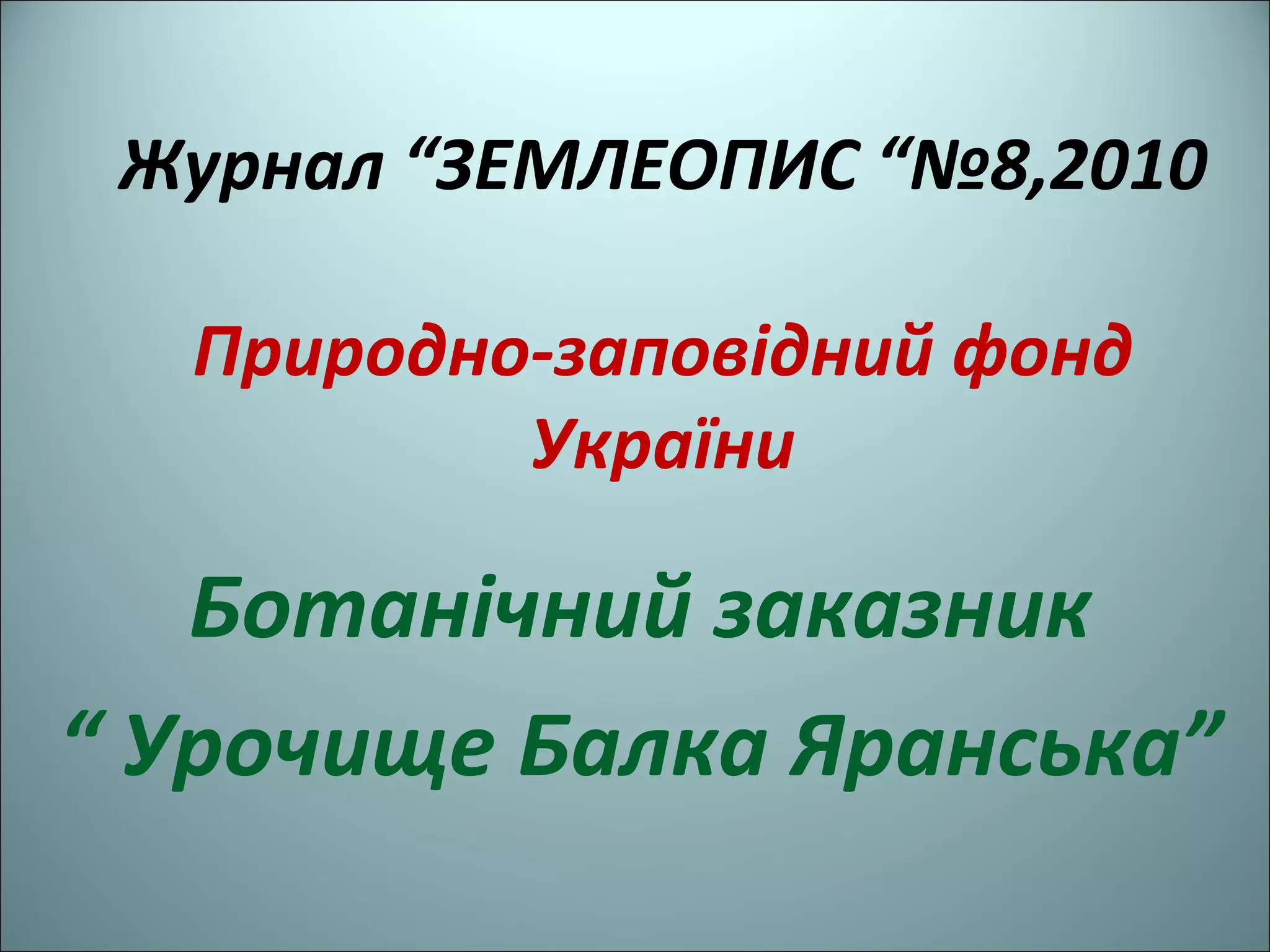 Журнал “ЗЕМЛЕОПИС “№8,2010

Природно-заповідний фонд України

Ботанічний заказник

“ Урочище Балка Яранська”